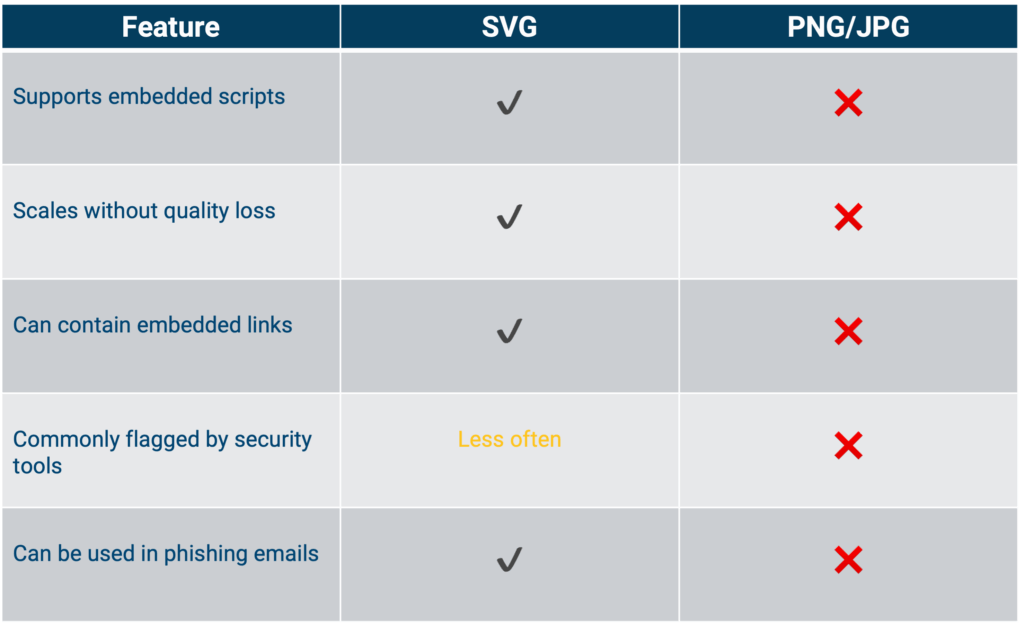 | Feature | SVG | PNG/JPG |
|---|---|---|
| Supports embedded scripts | ✓ | ✗ |
| Scales without quality loss | ✓ | ✗ |
| Can contain embedded links | ✓ | ✗ |
| Commonly flagged by security tools | Less often | ✗ |
| Can be used in phishing emails | ✓ | ✗ |